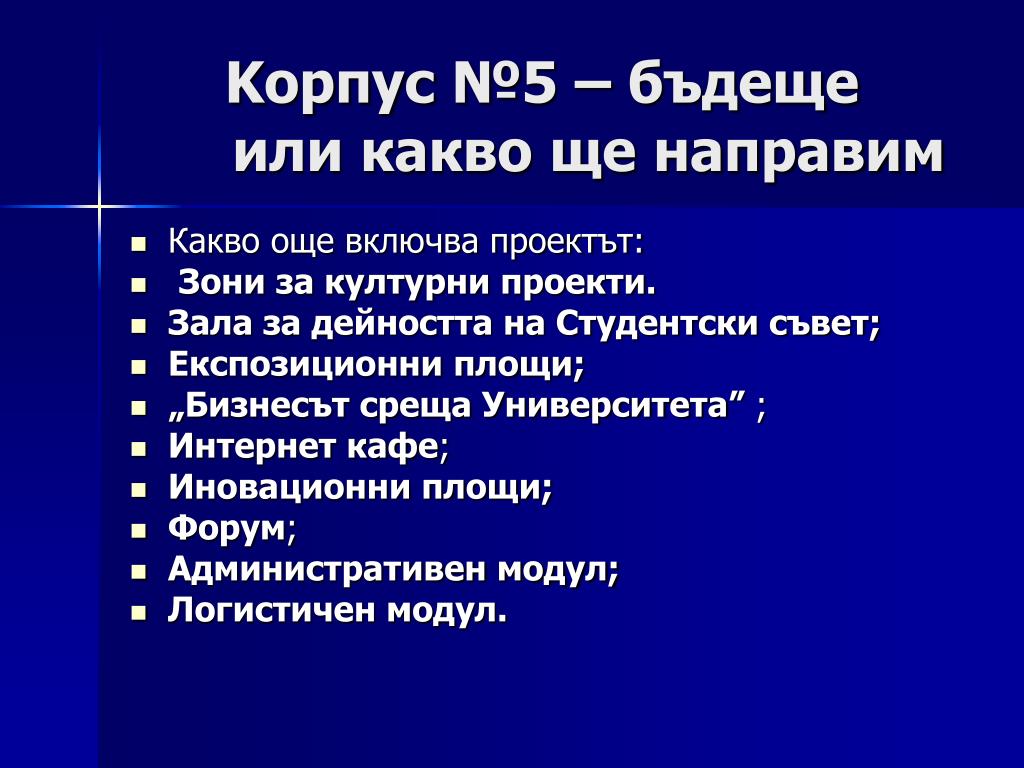 Корпус №5 – бъдеще или какво ще направим

- Какво още включва проектът:
- Зони за културни проекти.
- Зала за дейността на Студентски съвет;
- Експозиционни площи;
- „Бизнесът среща Университета” ;
- Интернет кафе;
- Иновационни площи;
- Форум;
- Административен модул;
- Логистичен модул.